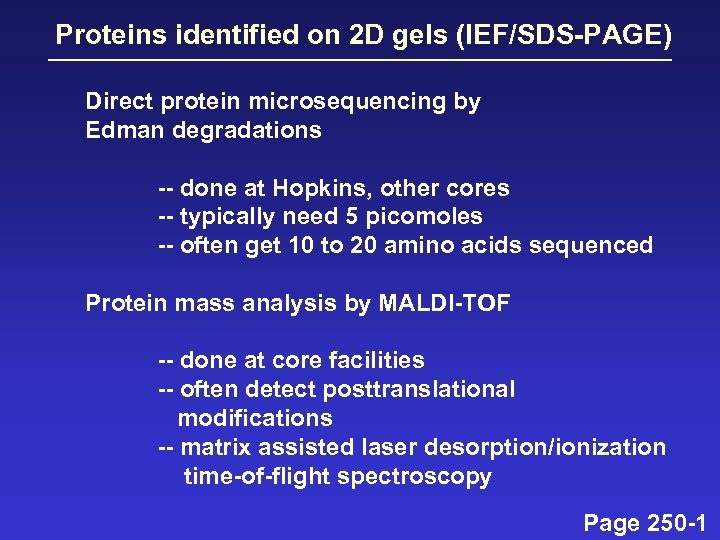 Proteins identified on 2D gels (IEF/SDS-PAGE)

Direct protein microsequencing by Edman degradations

-- done at Hopkins, other cores
-- typically need 5 picomoles
-- often get 10 to 20 amino acids sequenced

Protein mass analysis by MALDI-TOF

-- done at core facilities
-- often detect posttranslational modifications
-- matrix assisted laser desorption/ionization time-of-flight spectroscopy

Page 250-1